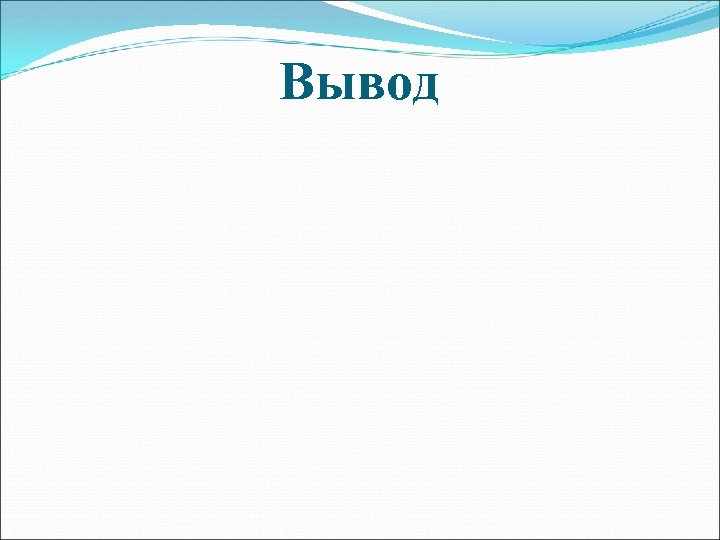 Вывод